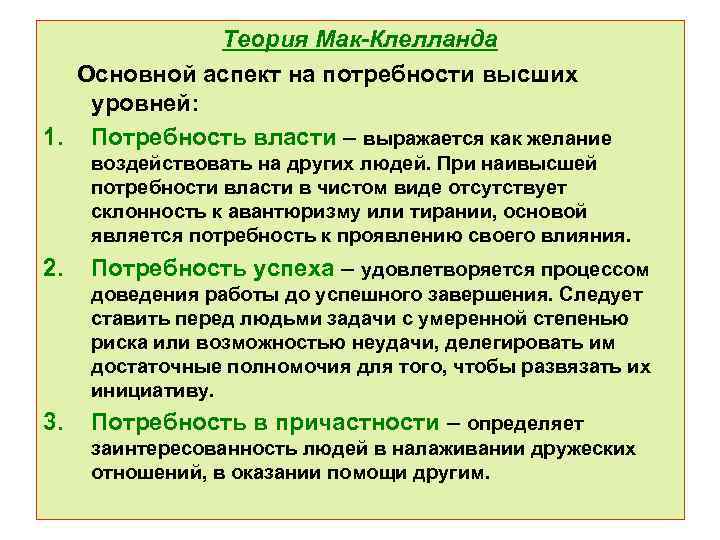 Теория Мак-Клелланда

Основной аспект на потребности высших уровней:

1. Потребность власти – выражается как желание воздействовать на других людей. При наивысшей потребности власти в чистом виде отсутствует склонность к авантюризму или тирании, основой является потребность к проявлению своего влияния.

2. Потребность успеха – удовлетворяется процессом доведения работы до успешного завершения. Следует ставить перед людьми задачи с умеренной степенью риска или возможностью неудачи, делегировать им достаточные полномочия для того, чтобы развязать их инициативу.

3. Потребность в причастности – определяет заинтересованность людей в налаживании дружеских отношений, в оказании помощи другим.